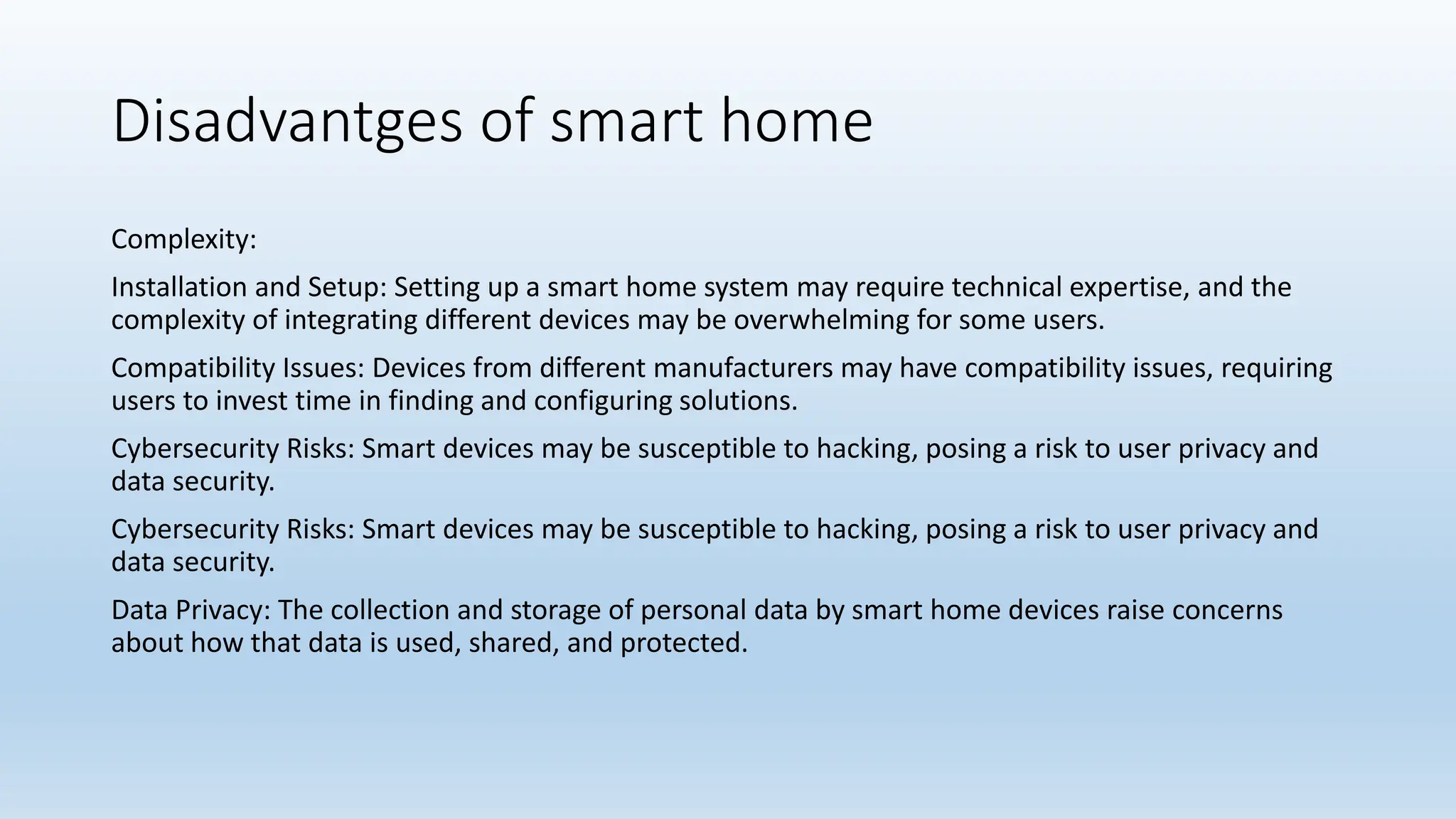 Disadvantges of smart home

Complexity:

Installation and Setup: Setting up a smart home system may require technical expertise, and the complexity of integrating different devices may be overwhelming for some users.

Compatibility Issues: Devices from different manufacturers may have compatibility issues, requiring users to invest time in finding and configuring solutions.

Cybersecurity Risks: Smart devices may be susceptible to hacking, posing a risk to user privacy and data security.

Cybersecurity Risks: Smart devices may be susceptible to hacking, posing a risk to user privacy and data security.

Data Privacy: The collection and storage of personal data by smart home devices raise concerns about how that data is used, shared, and protected.